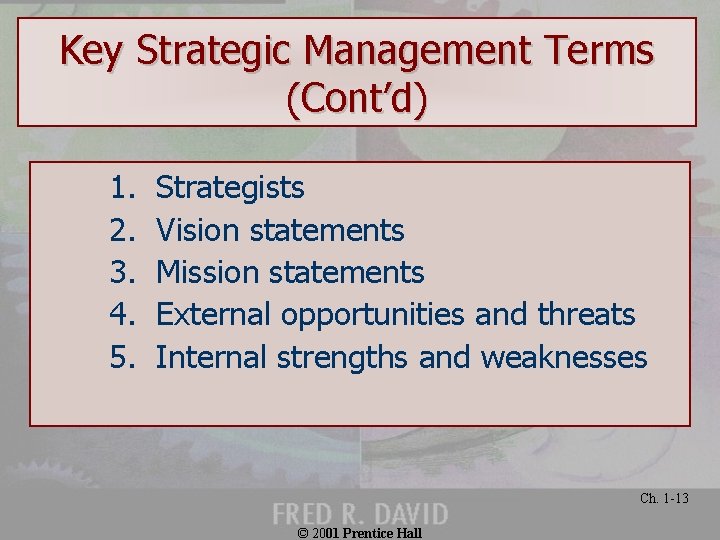 Key Strategic Management Terms (Cont'd)

1. Strategists
2. Vision statements
3. Mission statements
4. External opportunities and threats
5. Internal strengths and weaknesses

Ch. 1-13

FRED R. DAVID

© 2001 Prentice Hall